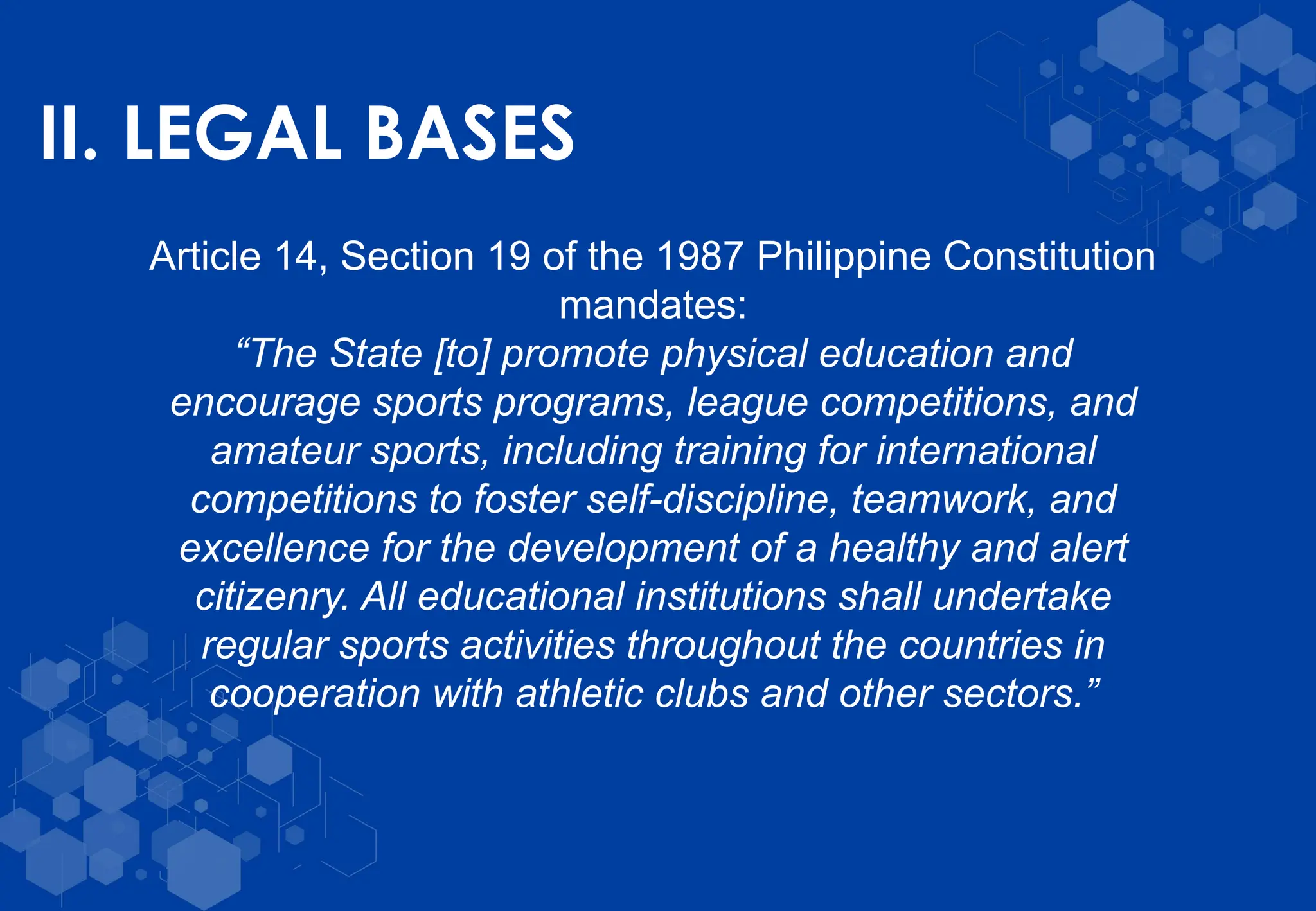 II. LEGAL BASES

Article 14, Section 19 of the 1987 Philippine Constitution mandates:
“The State [to] promote physical education and encourage sports programs, league competitions, and amateur sports, including training for international competitions to foster self-discipline, teamwork, and excellence for the development of a healthy and alert citizenry. All educational institutions shall undertake regular sports activities throughout the countries in cooperation with athletic clubs and other sectors.”